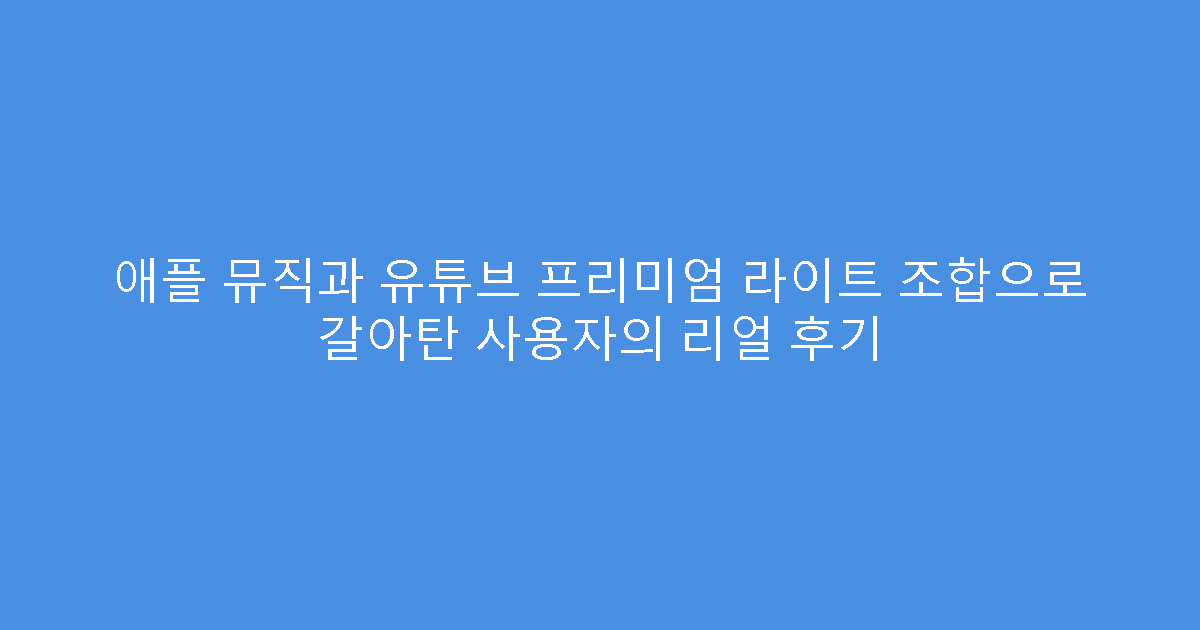 애플 뮤직과 유튜브 프리미엄 라이트 조합으로 갈아탄 사용자의 리얼 후기